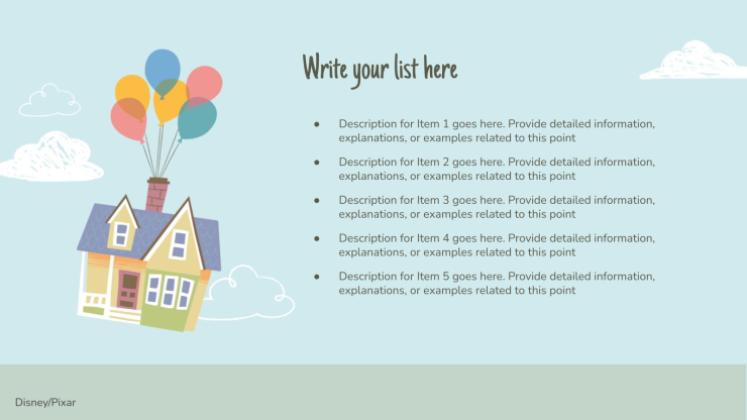 Write your list here

- Description for Item 1 goes here. Provide detailed information, explanations, or examples related to this point
- Description for Item 2 goes here. Provide detailed information, explanations, or examples related to this point
- Description for Item 3 goes here. Provide detailed information, explanations, or examples related to this point
- Description for Item 4 goes here. Provide detailed information, explanations, or examples related to this point
- Description for Item 5 goes here. Provide detailed information, explanations, or examples related to this point

Disney/Pixar